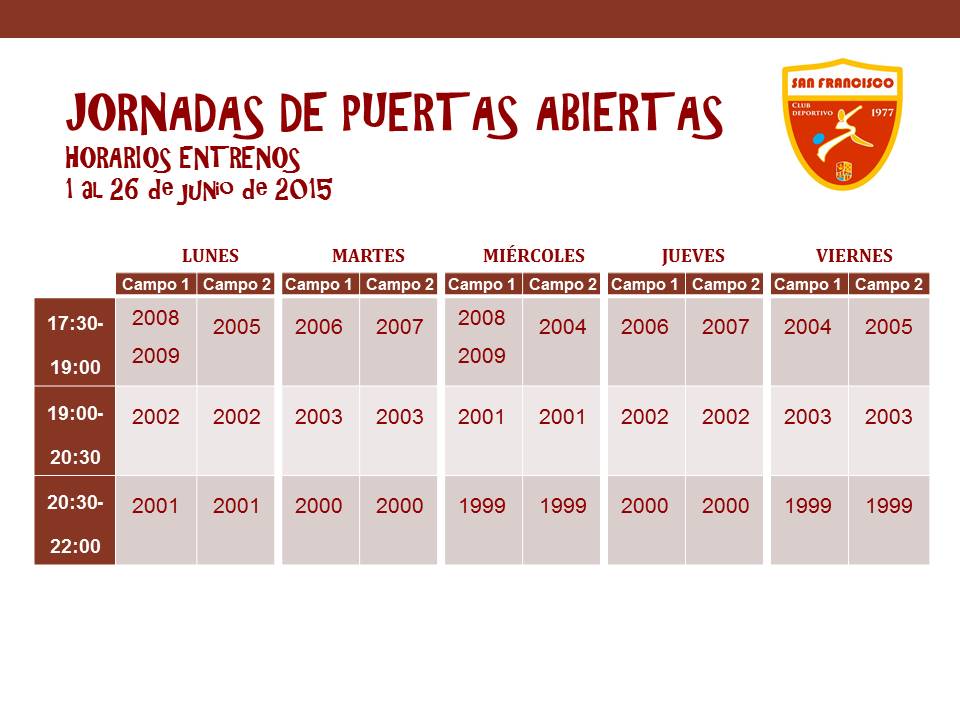 JORNADAS DE PUERTAS ABIERTAS
HORARIOS ENTRENOS
1 al 26 de junio de 2015

SAN FRANCISCO
CLUB DEPORTIVO 1977

| | LUNES Campo 1 | LUNES Campo 2 | MARTES Campo 1 | MARTES Campo 2 | MIÉRCOLES Campo 1 | MIÉRCOLES Campo 2 | JUEVES Campo 1 | JUEVES Campo 2 | VIERNES Campo 1 | VIERNES Campo 2 |
|---|---|---|---|---|---|---|---|---|---|---|
| 17:30-19:00 | 2008 2009 | 2005 | 2006 | 2007 | 2008 2009 | 2004 | 2006 | 2007 | 2004 | 2005 |
| 19:00-20:30 | 2002 | 2002 | 2003 | 2003 | 2001 | 2001 | 2002 | 2002 | 2003 | 2003 |
| 20:30-22:00 | 2001 | 2001 | 2000 | 2000 | 1999 | 1999 | 2000 | 2000 | 1999 | 1999 |